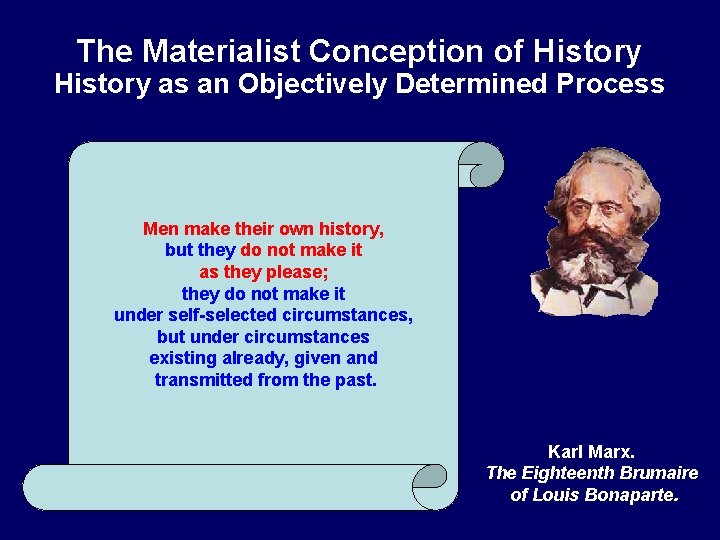 The Materialist Conception of History
History as an Objectively Determined Process

Men make their own history, but they do not make it as they please; they do not make it under self-selected circumstances, but under circumstances existing already, given and transmitted from the past.

Karl Marx.
The Eighteenth Brumaire of Louis Bonaparte.